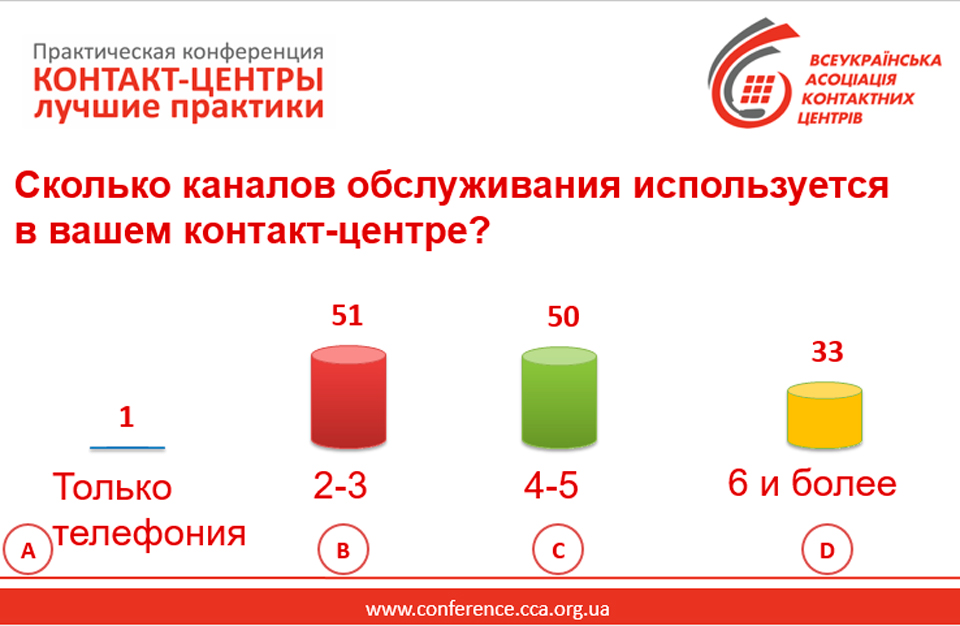 Практическая конференция
КОНТАКТ-ЦЕНТРЫ
лучшие практики

ВСЕУКРАЇНСЬКА АСОЦІАЦІЯ КОНТАКТНИХ ЦЕНТРІВ

Сколько каналов обслуживания используется в вашем контакт-центре?

1
Только телефония
A

51
2-3
B

50
4-5
C

33
6 и более
D

www.conference.cca.org.ua